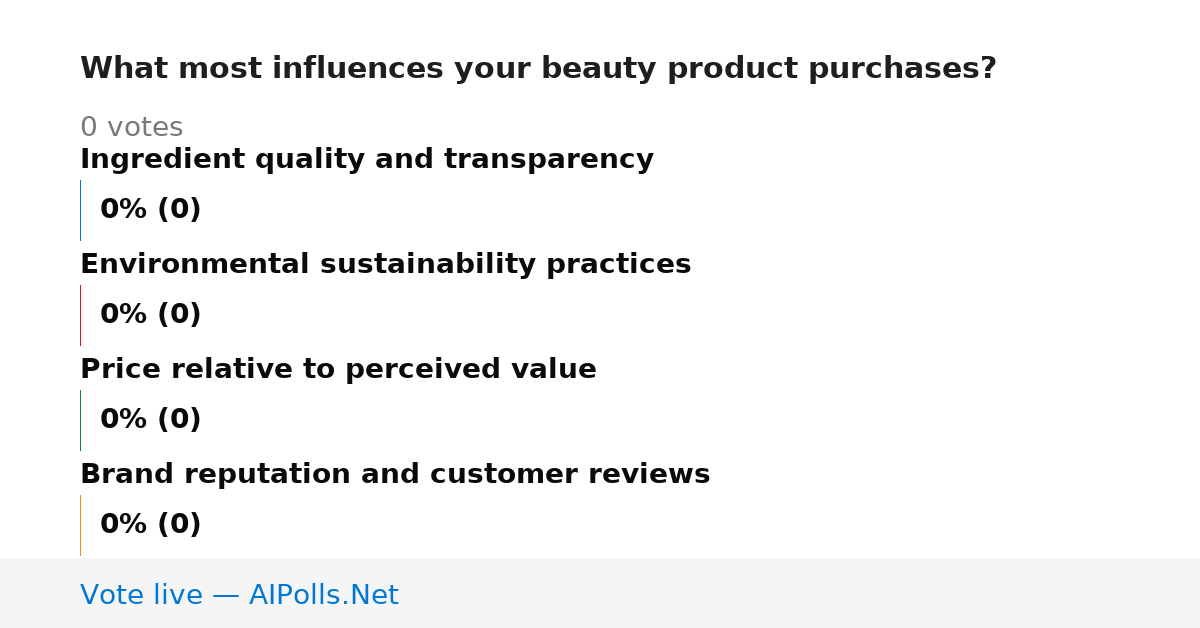 What most influences your beauty product purchases?

0 votes

Ingredient quality and transparency

0% (0)

Environmental sustainability practices

0% (0)

Price relative to perceived value

0% (0)

Brand reputation and customer reviews

0% (0)

Vote live — AIPolls.Net